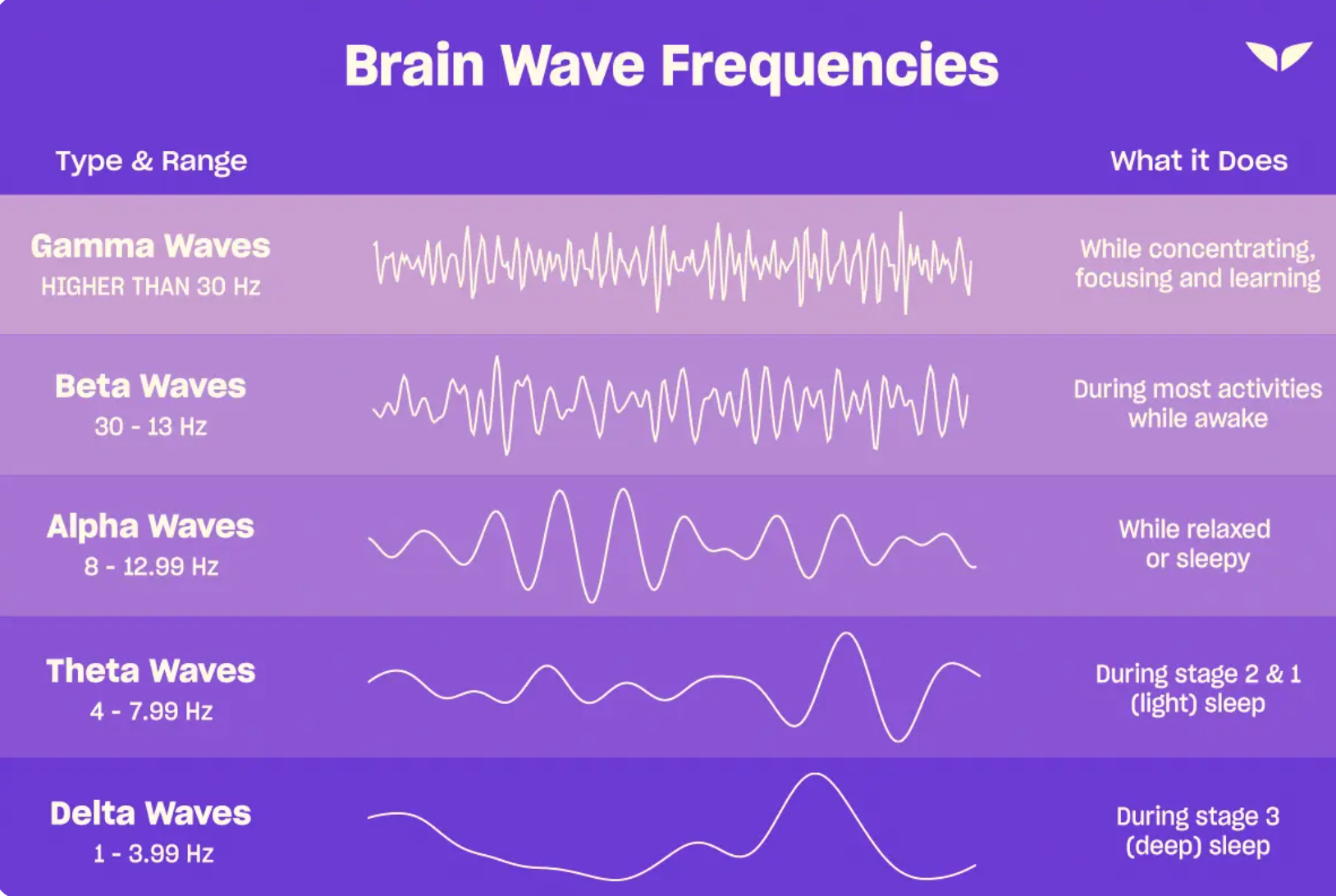 Brain Wave Frequencies

| Type & Range | What it Does |
|---|---|
| Gamma Waves HIGHER THAN 30 Hz | While concentrating, focusing and learning |
| Beta Waves 30 - 13 Hz | During most activities while awake |
| Alpha Waves 8 - 12.99 Hz | While relaxed or sleepy |
| Theta Waves 4 - 7.99 Hz | During stage 2 & 1 (light) sleep |
| Delta Waves 1 - 3.99 Hz | During stage 3 (deep) sleep |